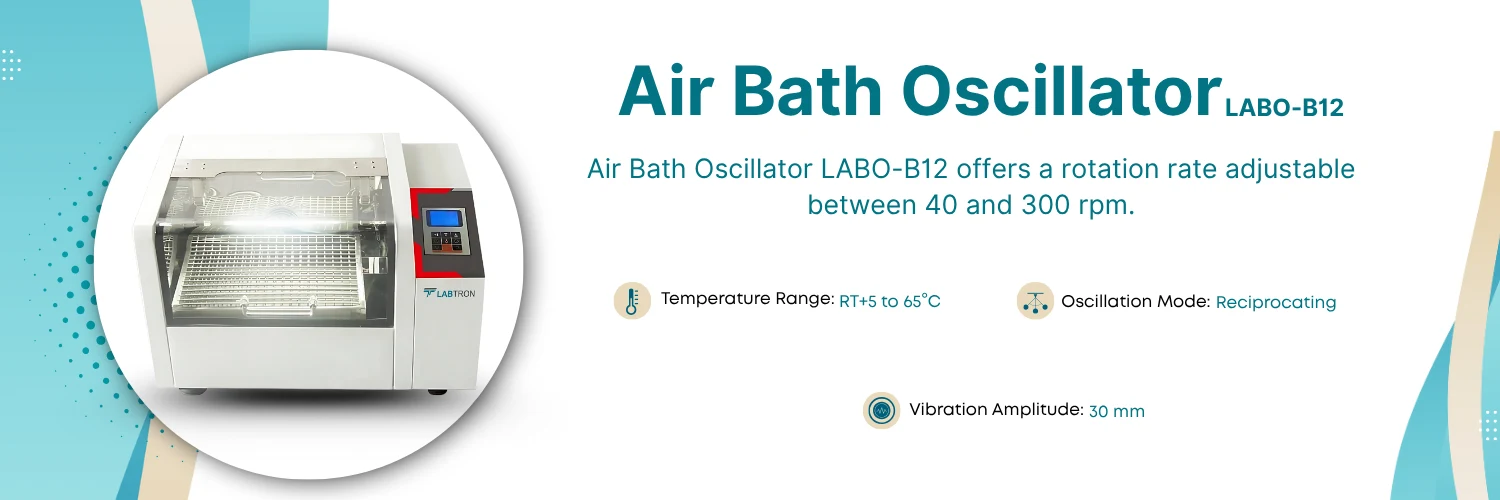 LABTRON

Air Bath Oscillator LABO-B12

Air Bath Oscillator LABO-B12 offers a rotation rate adjustable between 40 and 300 rpm.

Temperature Range: RT+5 to 65°C

Oscillation Mode: Reciprocating

Vibration Amplitude: 30 mm